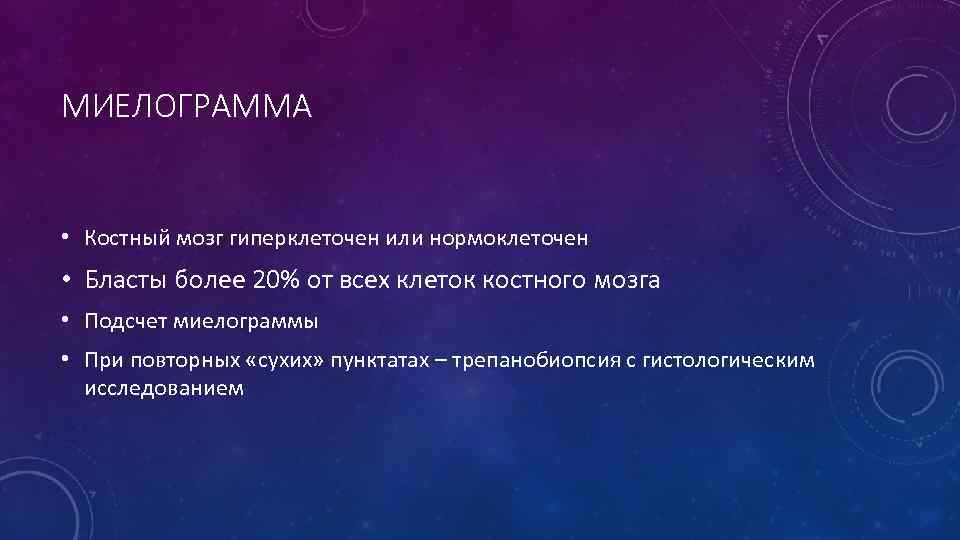 МИЕЛОГРАММА

• Костный мозг гиперклеточен или нормоклеточен
• Бласты более 20% от всех клеток костного мозга
• Подсчет миелограммы
• При повторных «сухих» пунктатах – трепанобиопсия с гистологическим исследованием